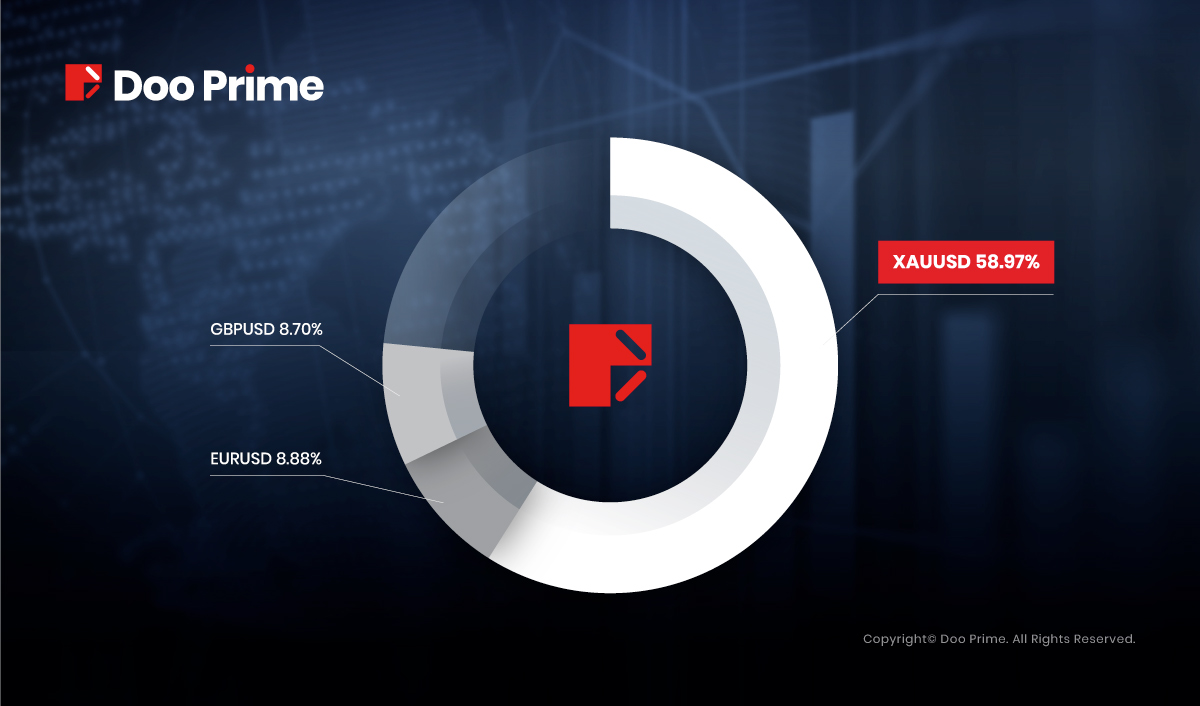 Doo Prime

XAUUSD 58.97%

GBPUSD 8.70%

EURUSD 8.88%

Copyright© Doo Prime. All Rights Reserved.